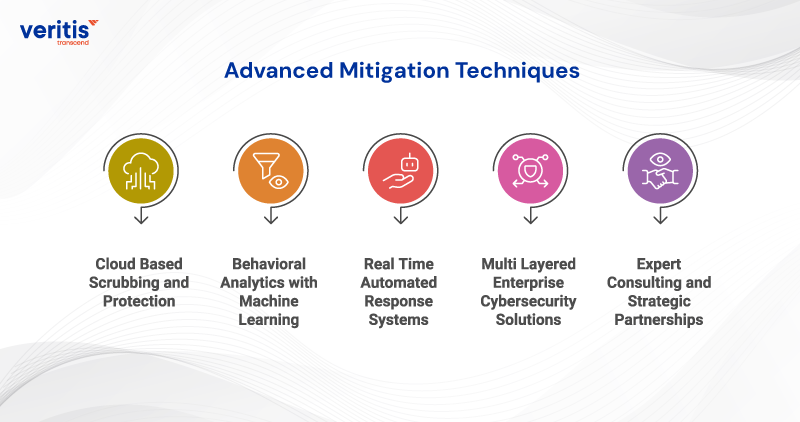 veritis
transcend

Advanced Mitigation Techniques

Cloud Based Scrubbing and Protection

Behavioral Analytics with Machine Learning

Real Time Automated Response Systems

Multi Layered Enterprise Cybersecurity Solutions

Expert Consulting and Strategic Partnerships